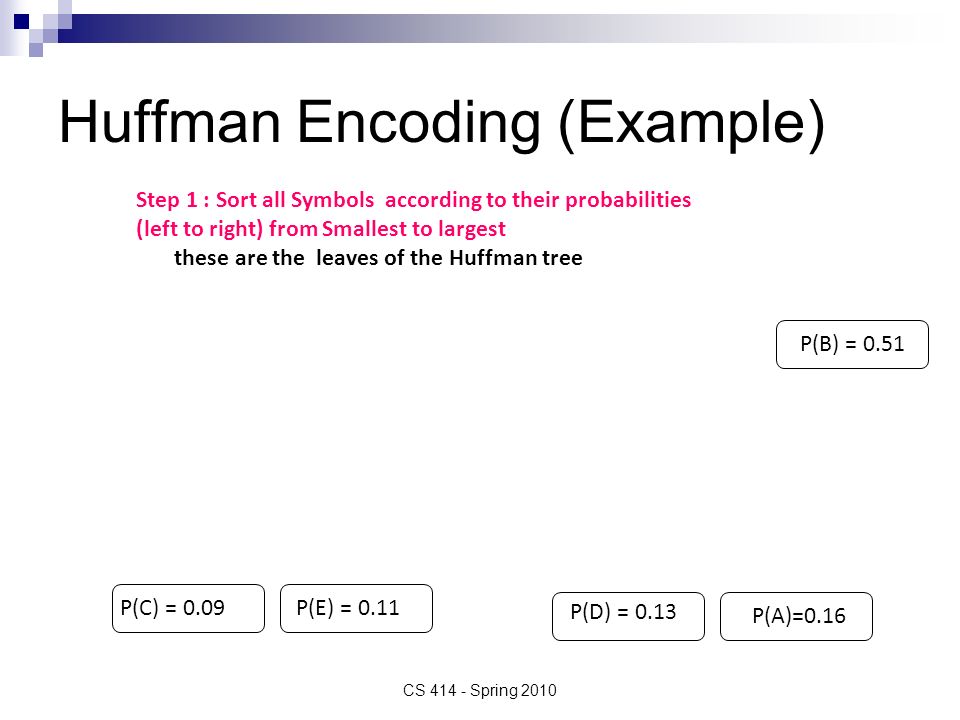 Huffman Encoding (Example)

Step 1 : Sort all Symbols according to their probabilities (left to right) from Smallest to largest

these are the leaves of the Huffman tree

P(B) = 0.51

P(C) = 0.09

P(E) = 0.11

P(D) = 0.13

P(A)=0.16

CS 414 - Spring 2010